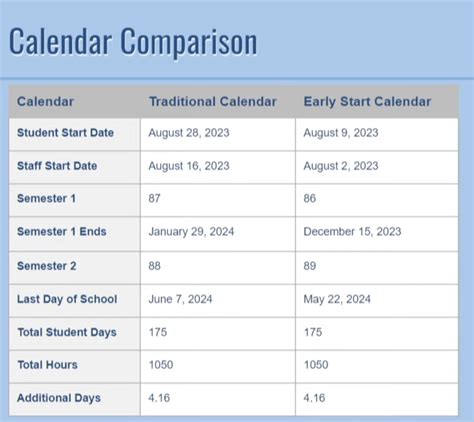 Calendar Comparison

| Calendar | Traditional Calendar | Early Start Calendar |
|---|---|---|
| Student Start Date | August 28, 2023 | August 9, 2023 |
| Staff Start Date | August 16, 2023 | August 2, 2023 |
| Semester 1 | 87 | 86 |
| Semester 1 Ends | January 29, 2024 | December 15, 2023 |
| Semester 2 | 88 | 89 |
| Last Day of School | June 7, 2024 | May 22, 2024 |
| Total Student Days | 175 | 175 |
| Total Hours | 1050 | 1050 |
| Additional Days | 4.16 | 4.16 |